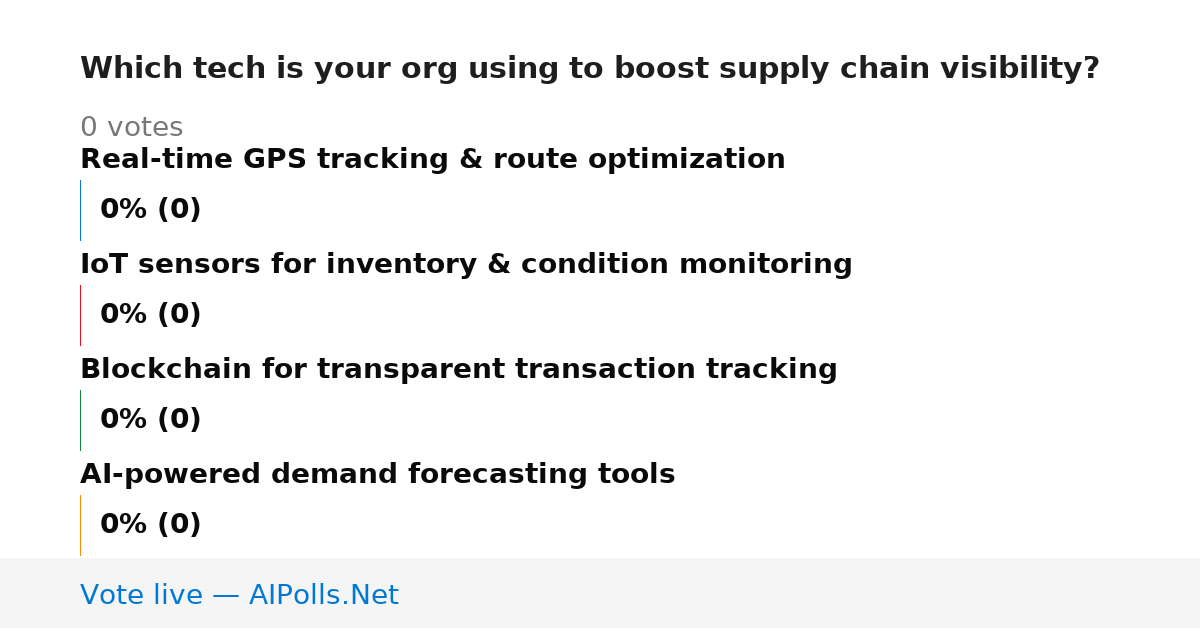 Which tech is your org using to boost supply chain visibility?

0 votes

Real-time GPS tracking & route optimization

0% (0)

IoT sensors for inventory & condition monitoring

0% (0)

Blockchain for transparent transaction tracking

0% (0)

AI-powered demand forecasting tools

0% (0)

Vote live — AIPolls.Net